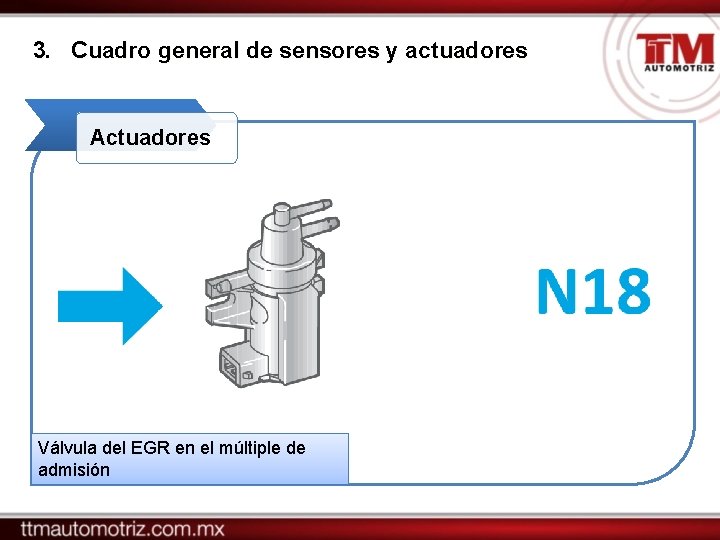 3. Cuadro general de sensores y actuadores

TTM AUTOMOTRIZ

Actuadores

N18

Válvula del EGR en el múltiple de admisión

ttmautomotriz.com.mx